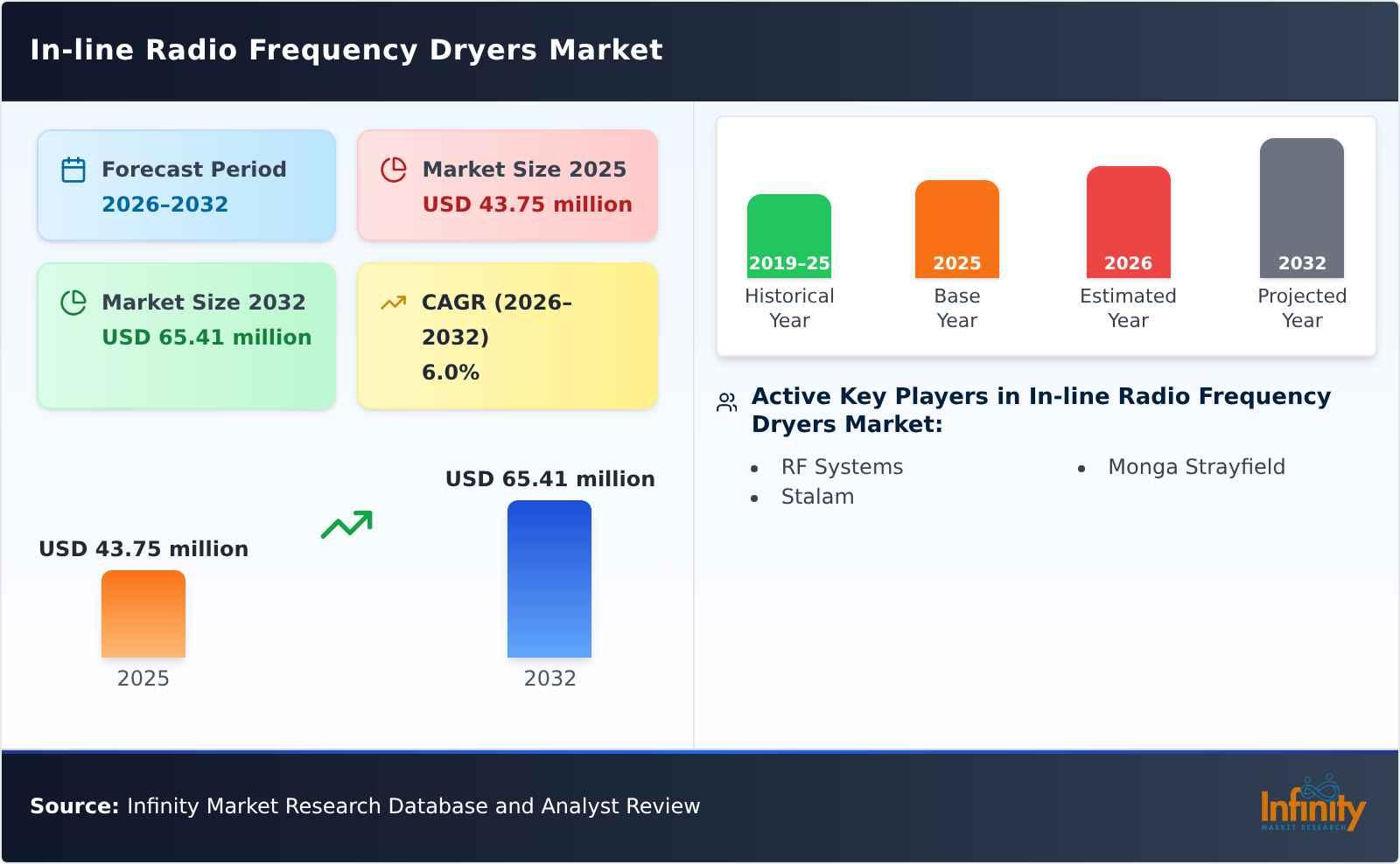 In-line Radio Frequency Dryers Market

Forecast Period
2026–2032

Market Size 2025
USD 43.75 million

Market Size 2032
USD 65.41 million

CAGR (2026–2032)
6.0%

USD 43.75 million
2025

USD 65.41 million
2032

2019–25
Historical Year

2025
Base Year

2026
Estimated Year

2032
Projected Year

Active Key Players in In-line Radio Frequency Dryers Market:

- RF Systems
- Stalam
- Monga Strayfield

Source: Infinity Market Research Database and Analyst Review

Infinity
MARKET RESEARCH